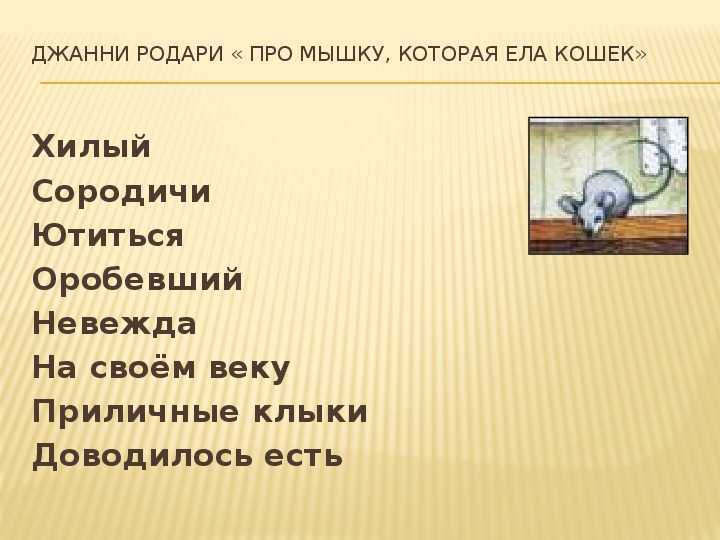 ДЖАННИ РОДАРИ « ПРО МЫШКУ, КОТОРАЯ ЕЛА КОШЕК»

Хилый
Сородичи
Ютиться
Оробевший
Невежда
На своём веку
Приличные клыки
Доводилось есть